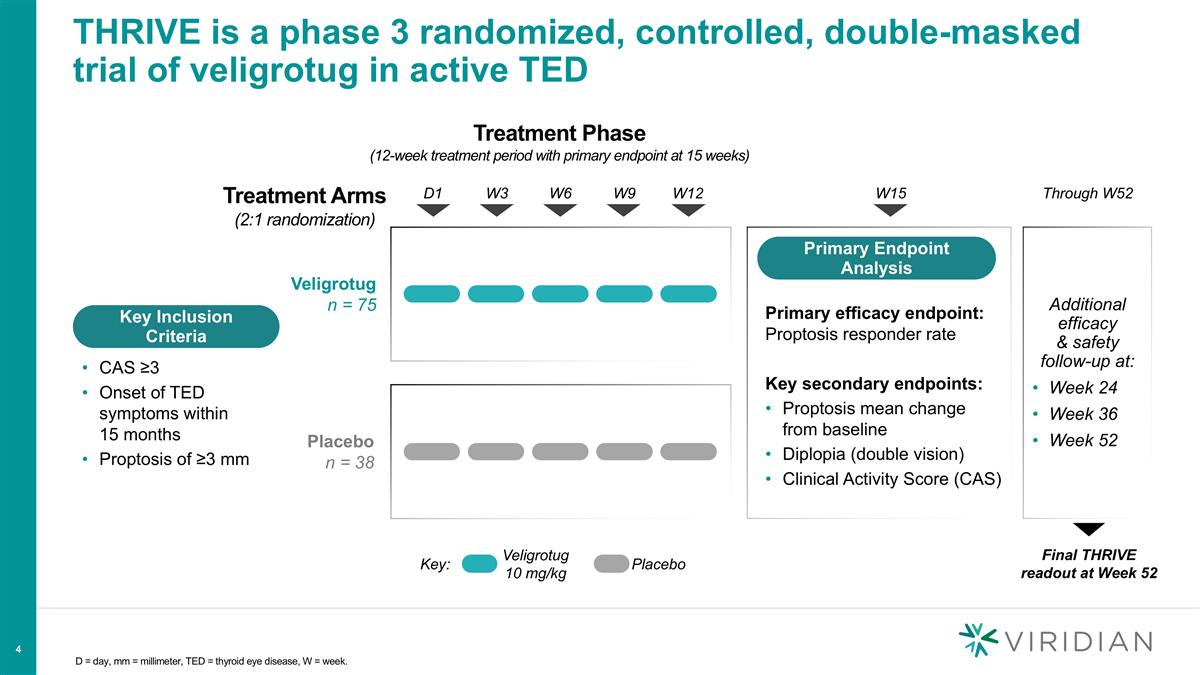 THRIVE is a phase 3 randomized, controlled, double-masked trial of veligrotug in active TED

Treatment Phase
(12-week treatment period with primary endpoint at 15 weeks)

Treatment Arms
(2:1 randomization)

D1 W3 W6 W9 W12 W15 Through W52

Key Inclusion Criteria

• CAS ≥3
• Onset of TED symptoms within 15 months
• Proptosis of ≥3 mm

Veligrotug
n = 75

Placebo
n = 38

Primary Endpoint Analysis

Primary efficacy endpoint:
Proptosis responder rate

Key secondary endpoints:
• Proptosis mean change from baseline
• Diplopia (double vision)
• Clinical Activity Score (CAS)

Additional efficacy & safety follow-up at:
• Week 24
• Week 36
• Week 52

Key: Veligrotug 10 mg/kg Placebo

Final THRIVE readout at Week 52

4

D = day, mm = millimeter, TED = thyroid eye disease, W = week.

VIRIDIAN